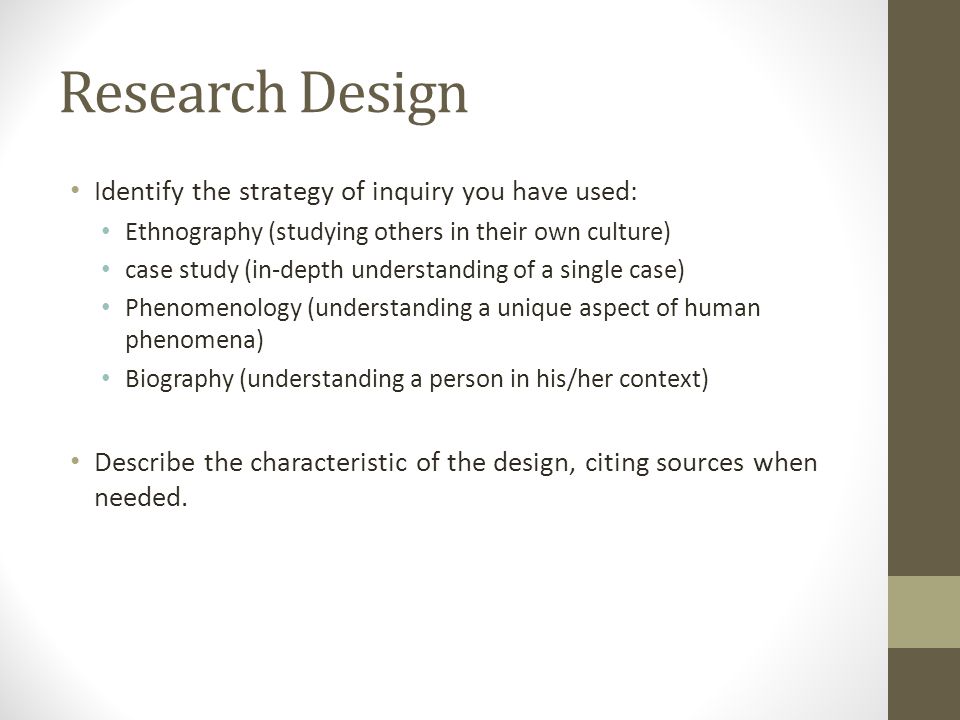 Research Design

• Identify the strategy of inquiry you have used:
  • Ethnography (studying others in their own culture)
  • case study (in-depth understanding of a single case)
  • Phenomenology (understanding a unique aspect of human phenomena)
  • Biography (understanding a person in his/her context)

• Describe the characteristic of the design, citing sources when needed.